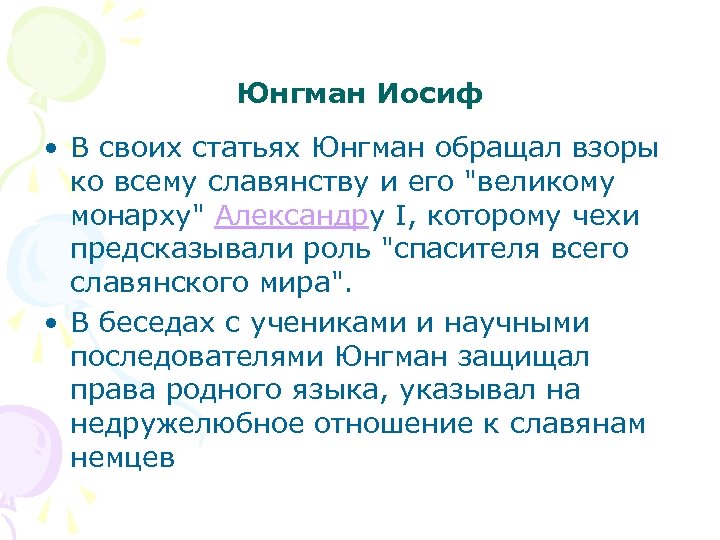 Юнгман Иосиф

• В своих статьях Юнгман обращал взоры ко всему славянству и его "великому монарху" Александру I, которому чехи предсказывали роль "спасителя всего славянского мира".

• В беседах с учениками и научными последователями Юнгман защищал права родного языка, указывал на недружелюбное отношение к славянам немцев